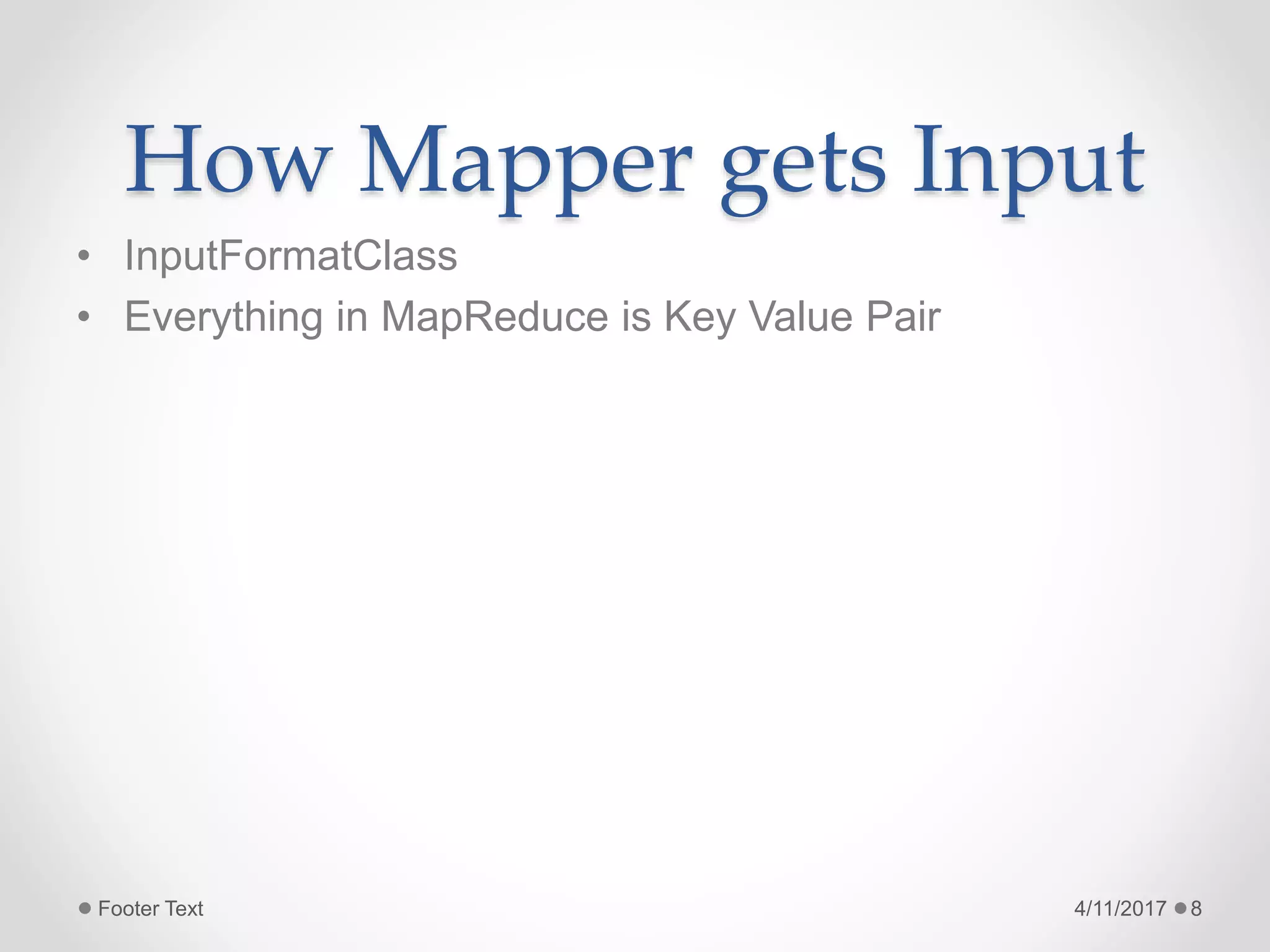 How Mapper gets Input

• InputFormatClass
• Everything in MapReduce is Key Value Pair

Footer Text

4/11/2017 8